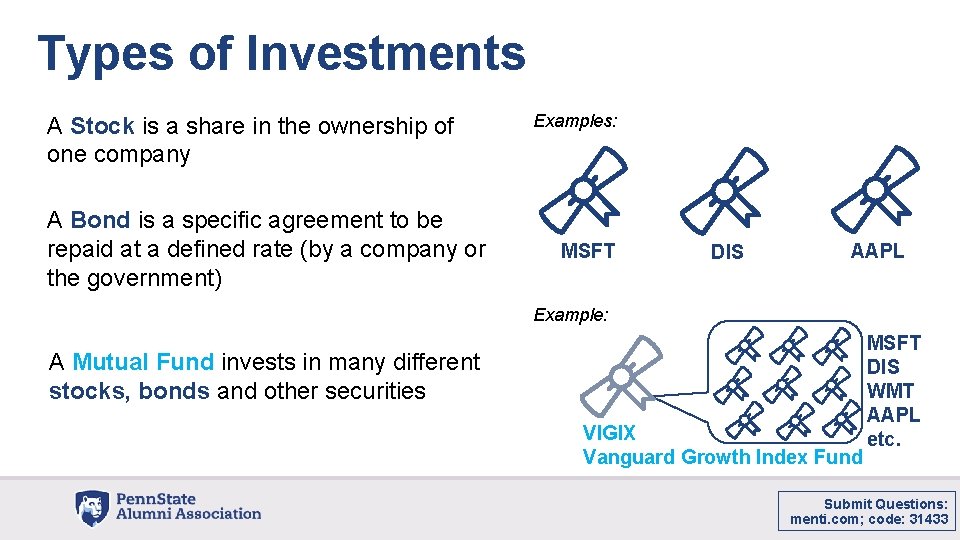 Types of Investments

A Stock is a share in the ownership of one company

A Bond is a specific agreement to be repaid at a defined rate (by a company or the government)

A Mutual Fund invests in many different stocks, bonds and other securities

Examples:

MSFT

DIS

AAPL

Example:

MSFT
DIS
WMT
AAPL
etc.

VIGIX
Vanguard Growth Index Fund

PennState
Alumni Association

Submit Questions:
menti.com; code: 31433